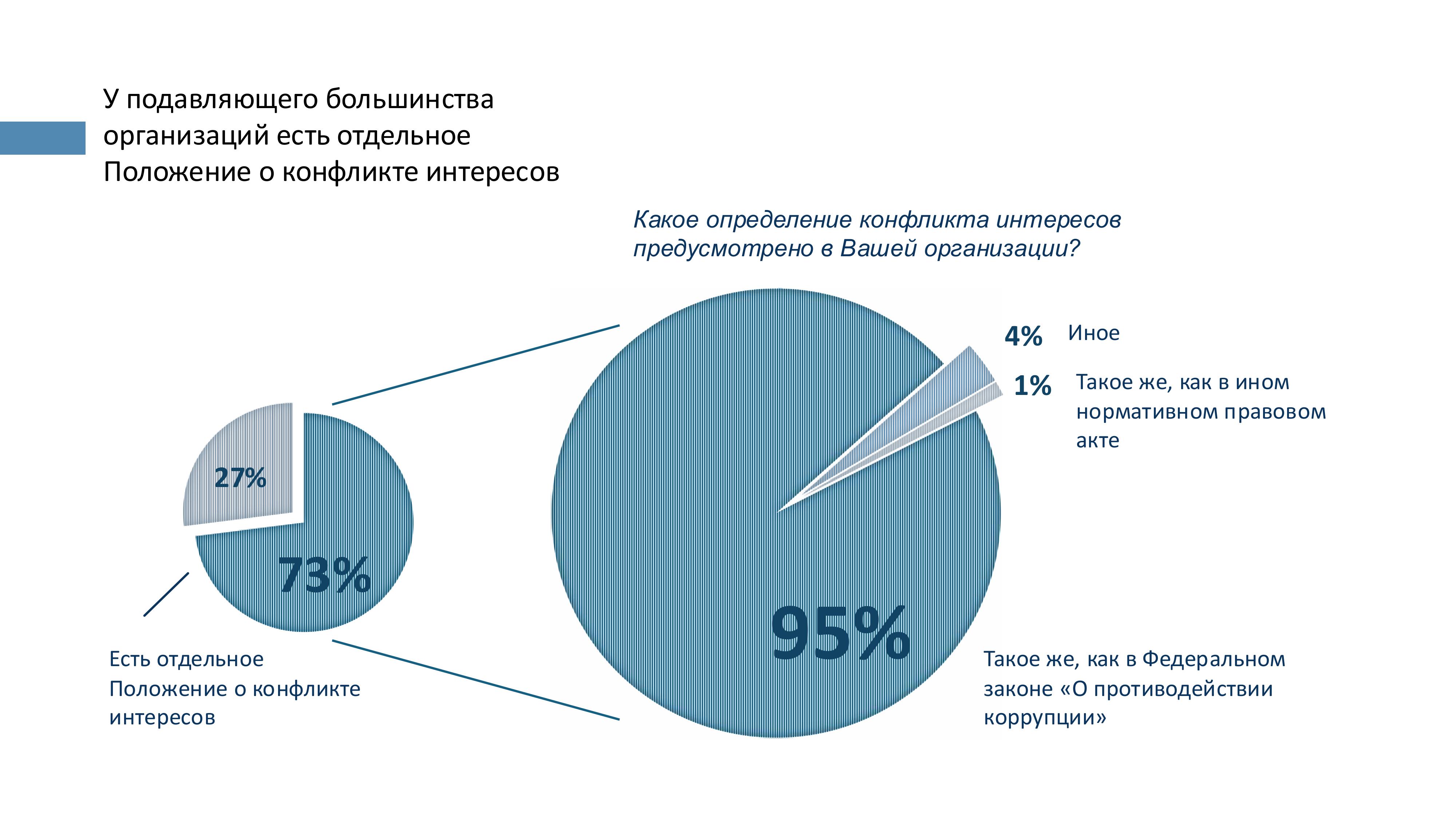 У подавляющего большинства организаций есть отдельное Положение о конфликте интересов

Какое определение конфликта интересов предусмотрено в Вашей организации?

27%

73%

Есть отдельное Положение о конфликте интересов

4% Иное

1% Такое же, как в ином нормативном правовом акте

95%

Такое же, как в Федеральном законе «О противодействии коррупции»